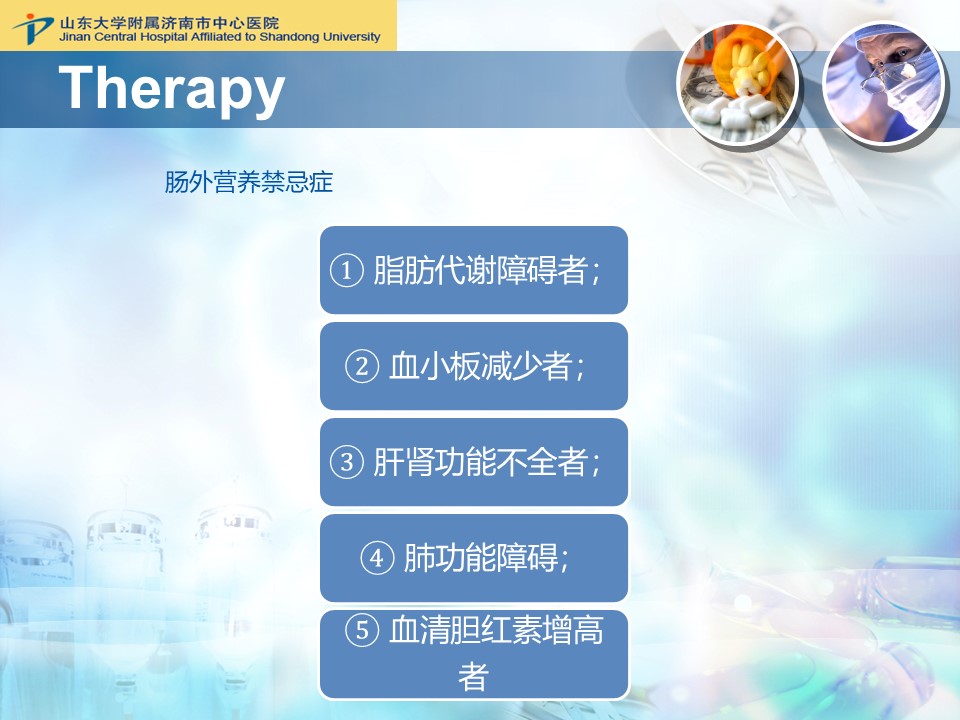 山东大学附属济南市中心医院
Jinan Central Hospital Affiliated to Shandong University

Therapy

肠外营养禁忌症

① 脂肪代谢障碍者；

② 血小板减少者；

③ 肝肾功能不全者；

④ 肺功能障碍；

⑤ 血清胆红素增高者